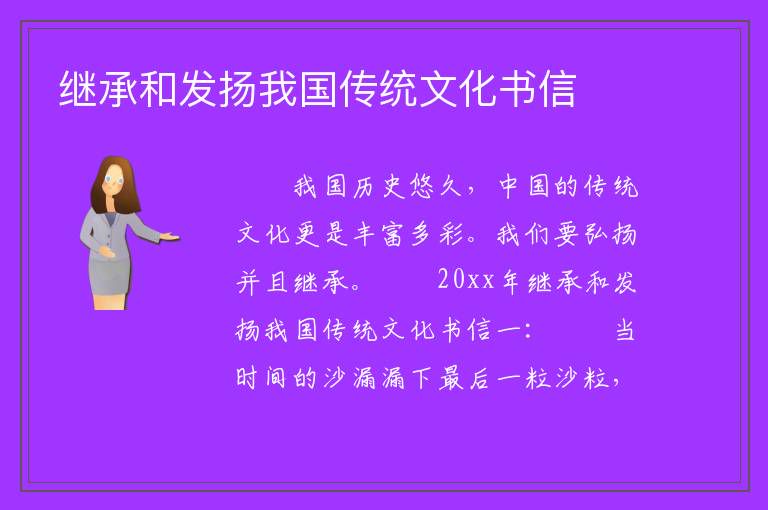 继承和发扬我国传统文化书信

我国历史悠久，中国的传统文化更是丰富多彩。我们要弘扬并且继承。 20xx年继承和发扬我国传统文化书信一： 当时间的沙漏漏下最后一粒沙粒，